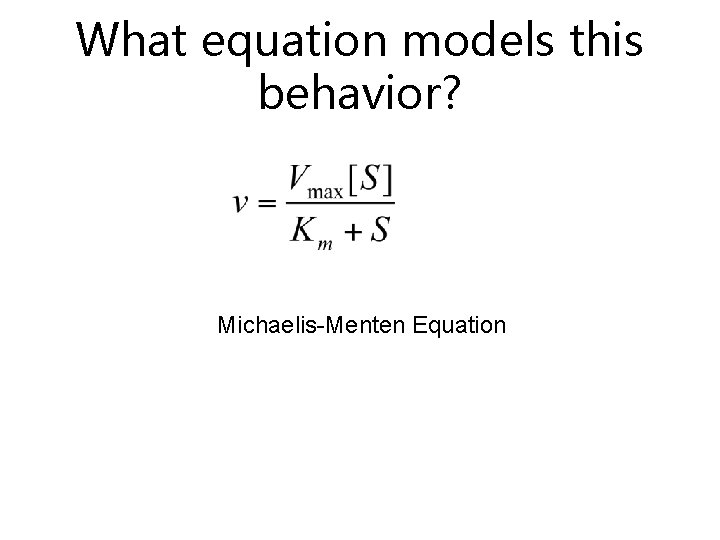 What equation models this behavior?

$v = \frac{V_{\max}[S]}{K_m + S}$

Michaelis-Menten Equation